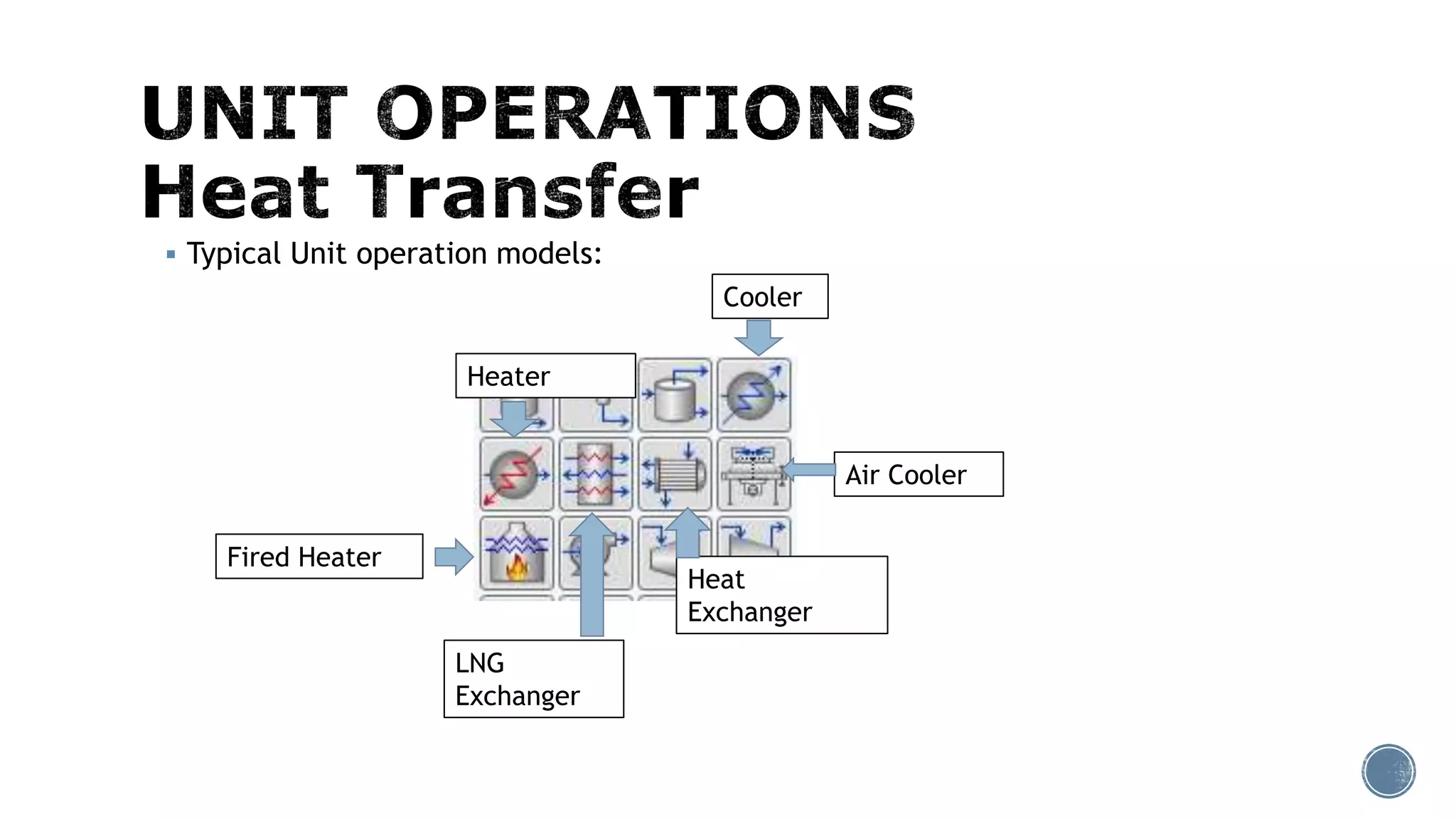 UNIT OPERATIONS
Heat Transfer

▪ Typical Unit operation models:

Cooler

Heater

Air Cooler

Fired Heater

Heat Exchanger

LNG Exchanger